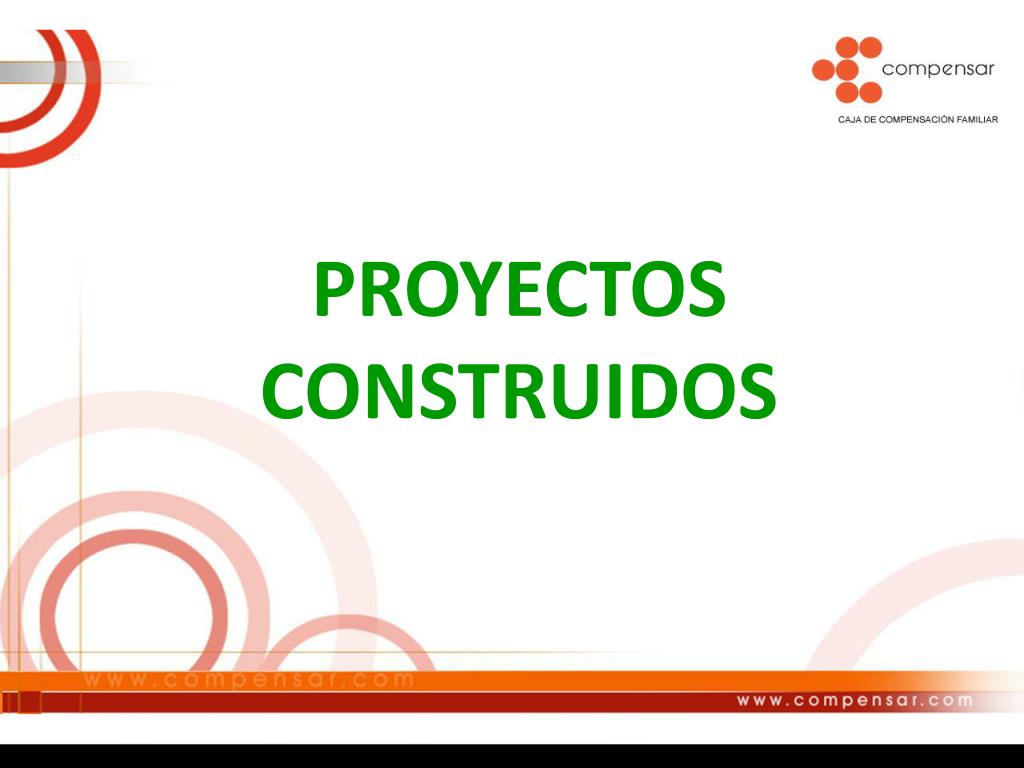 compensar
CAJA DE COMPENSACIÓN FAMILIAR

PROYECTOS CONSTRUIDOS

www.compensar.com

www.compensar.com